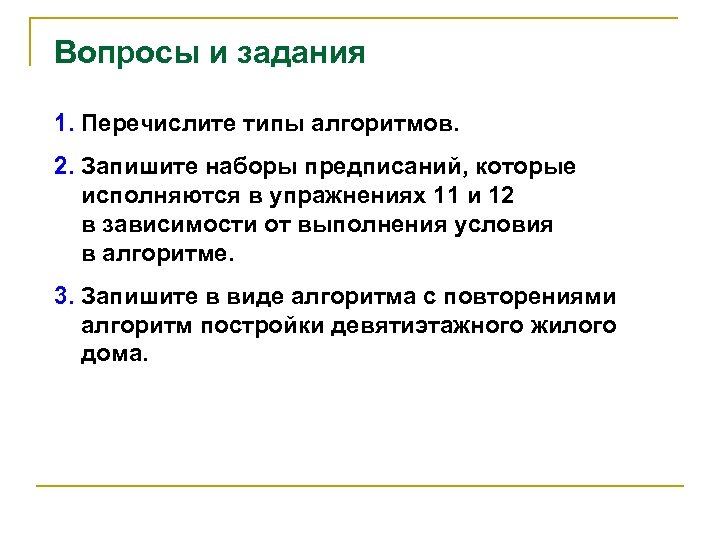 Вопросы и задания

1. Перечислите типы алгоритмов.

2. Запишите наборы предписаний, которые исполняются в упражнениях 11 и 12 в зависимости от выполнения условия в алгоритме.

3. Запишите в виде алгоритма с повторениями алгоритм постройки девятиэтажного жилого дома.